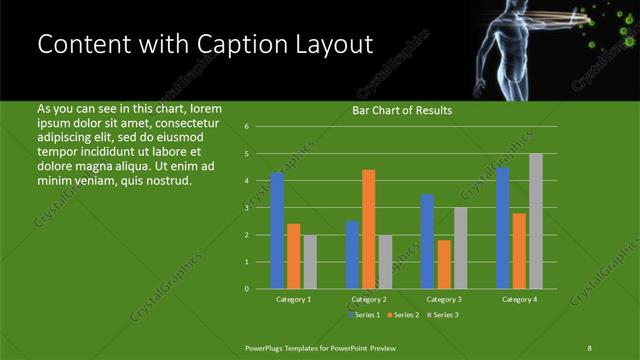 Content with Caption Layout

As you can see in this chart, lorem ipsum dolor sit amet, consectetur adipiscing elit, sed do eiusmod tempor incididunt ut labore et dolore magna aliqua. Ut enim ad minim veniam, quis nostrud.

Bar Chart of Results

6
5
4
3
2
1
0

Category 1
Category 2
Category 3
Category 4

Series 1
Series 2
Series 3

CrystalGraphics

PowerPlugs Templates for PowerPoint Preview

8